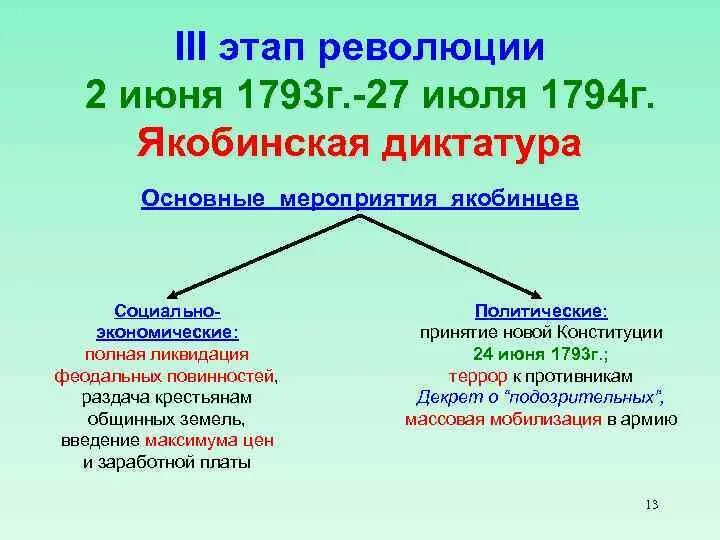 III этап революции
2 июня 1793г.-27 июля 1794г.
Якобинская диктатура

Основные мероприятия якобинцев

Социально-экономические:
полная ликвидация феодальных повинностей, раздача крестьянам общинных земель, введение максимума цен и заработной платы

Политические:
принятие новой Конституции 24 июня 1793г.;
террор к противникам
Декрет о "подозрительных",
массовая мобилизация в армию

13